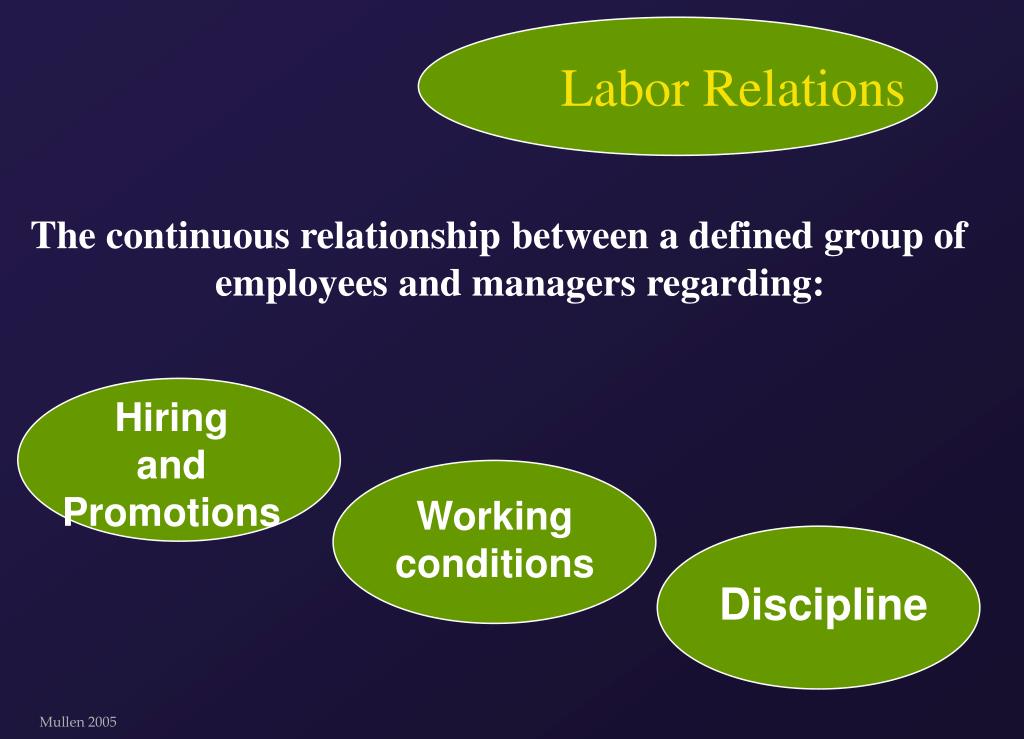 Labor Relations

The continuous relationship between a defined group of employees and managers regarding:

Hiring and Promotions

Working conditions

Discipline

Mullen 2005